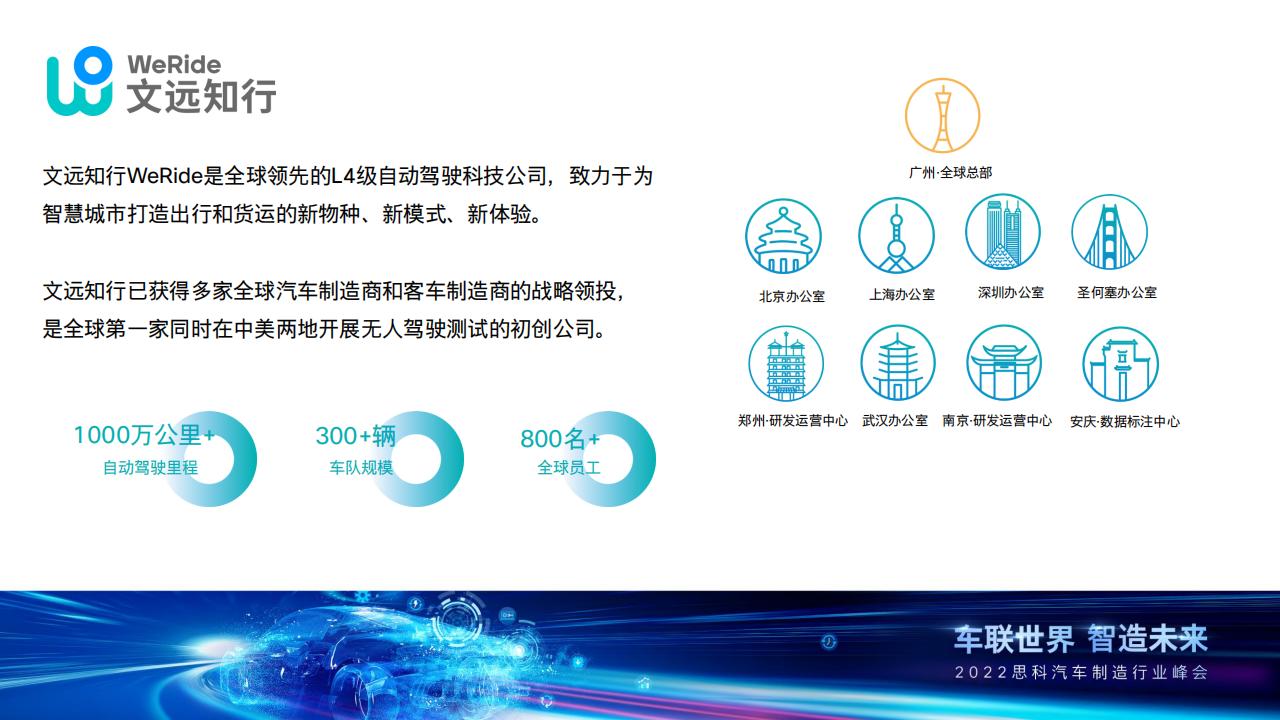 WeRide
文远知行

文远知行WeRide是全球领先的L4级自动驾驶科技公司，致力于为智慧城市打造出行和货运的新物种、新模式、新体验。

文远知行已获得多家全球汽车制造商和客车制造商的战略领投，是全球第一家同时在中美两地开展无人驾驶测试的初创公司。

1000万公里+
自动驾驶里程

300+辆
车队规模

800名+
全球员工

广州·全球总部

北京办公室

上海办公室

深圳办公室

圣何塞办公室

郑州·研发运营中心

武汉办公室

南京·研发运营中心

安庆·数据标注中心

车联世界 智造未来
2022思科汽车制造行业峰会